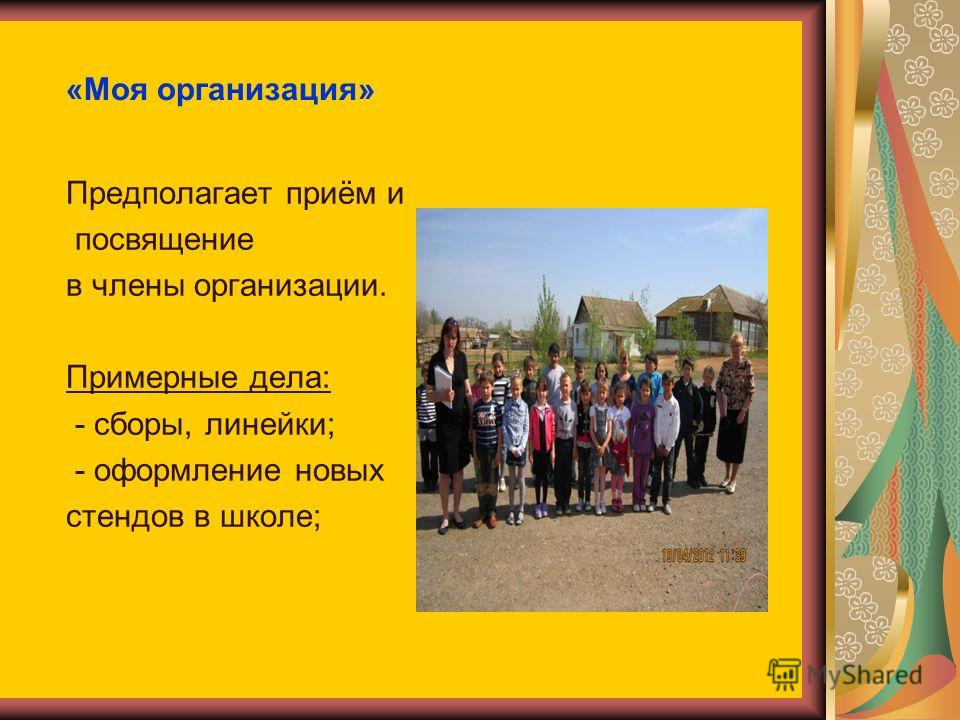 «Моя организация»

Предполагает приём и посвящение в члены организации.

Примерные дела:
- сборы, линейки;
- оформление новых стендов в школе;

19/04/2012 11:39

MyShared